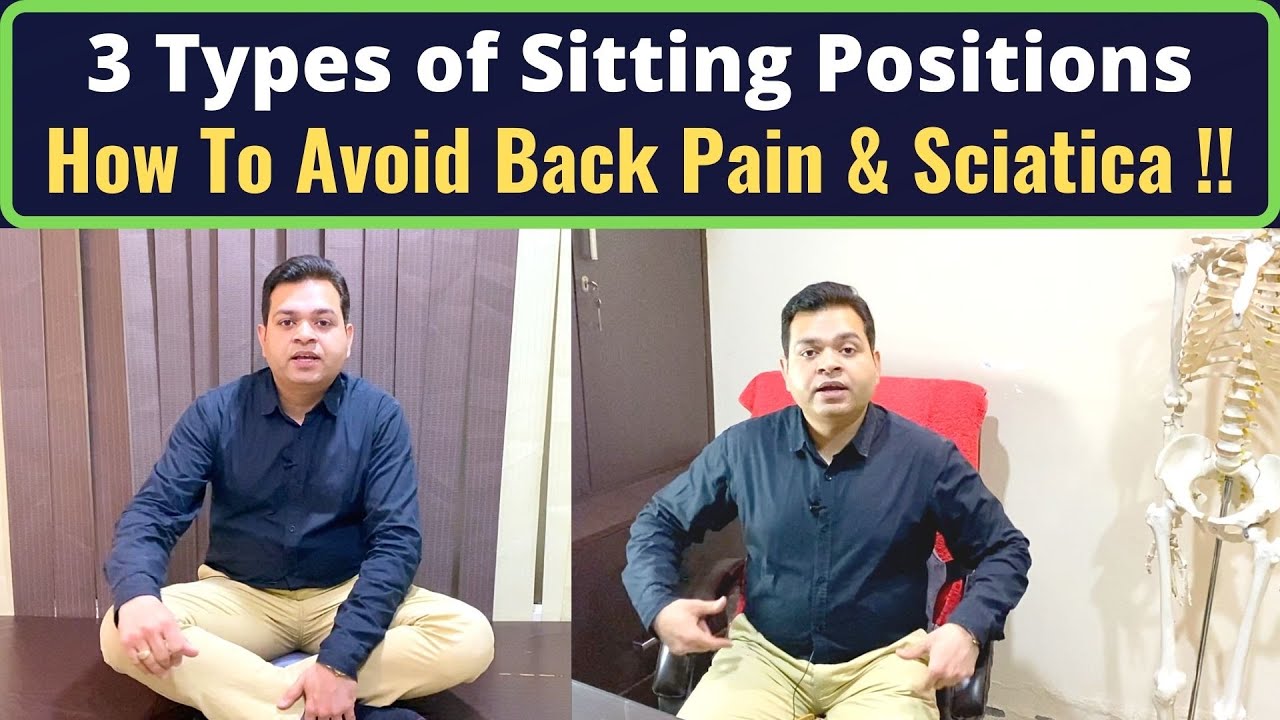 3 Types of Sitting Positions
How To Avoid Back Pain & Sciatica !!